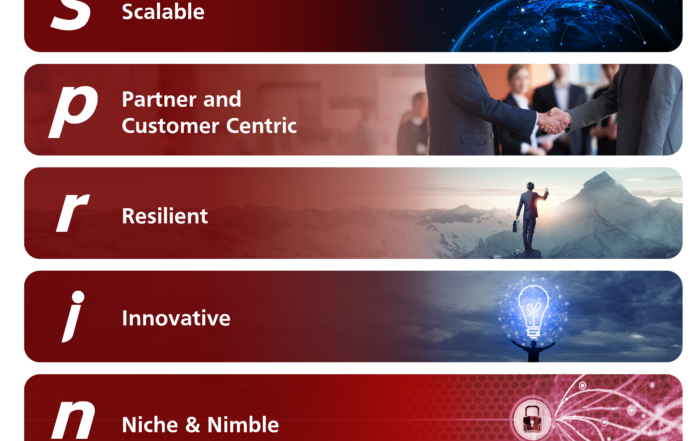 S Scalable

p Partner and Customer Centric

r Resilient

i Innovative

n Niche & Nimble